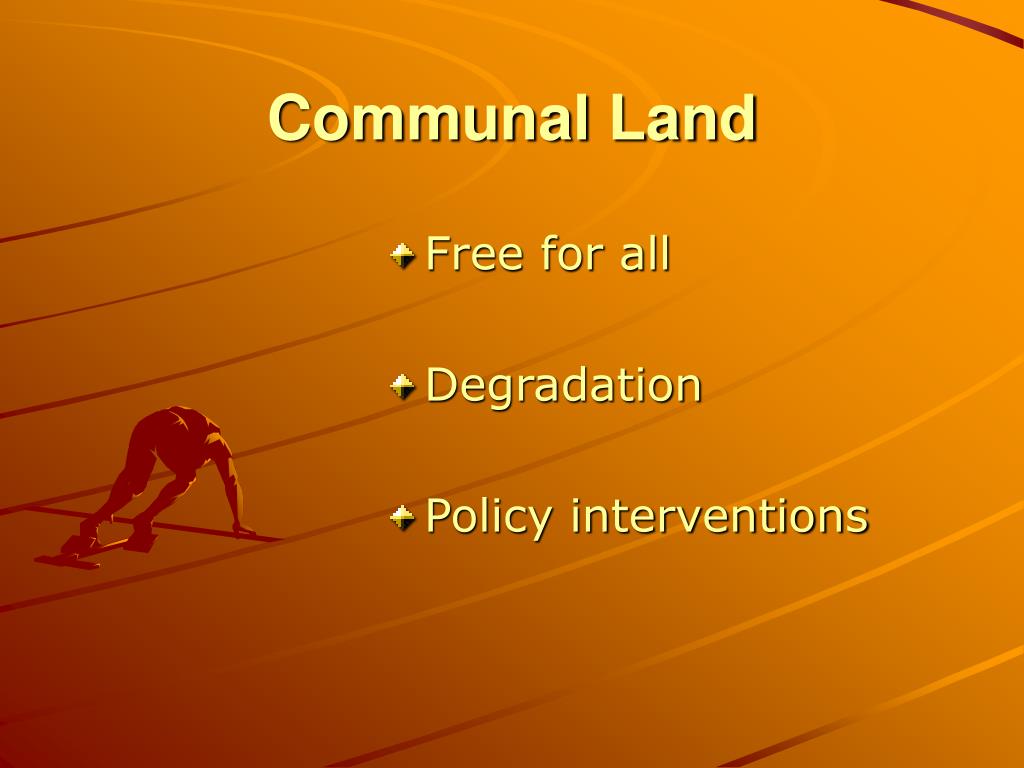 Communal Land

Free for all

Degradation

Policy interventions